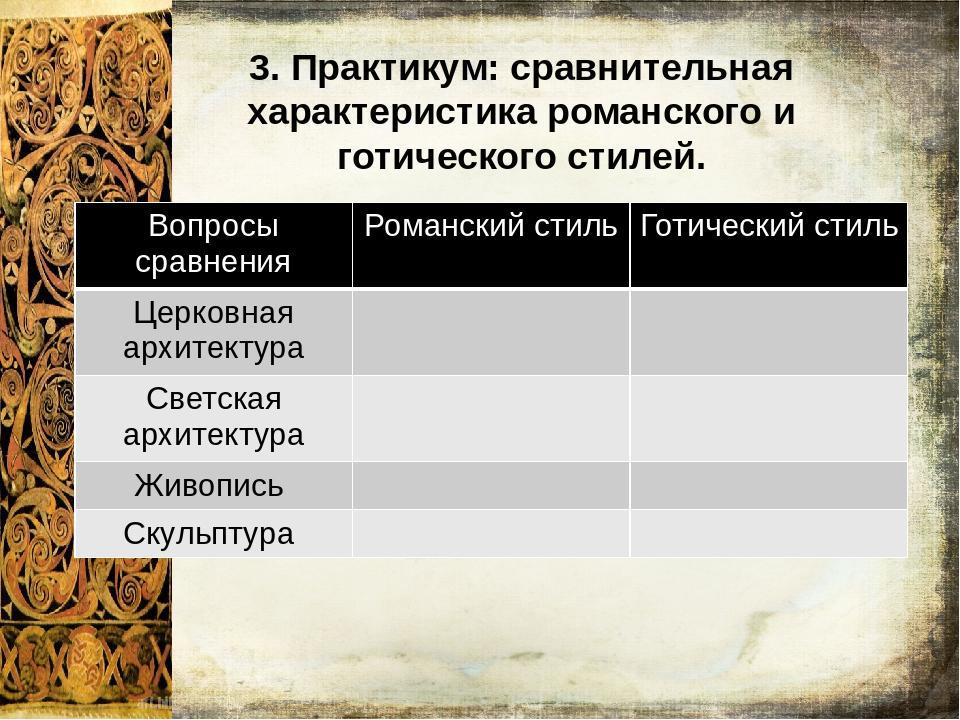 3. Практикум: сравнительная характеристика романского и готического стилей.

| Вопросы сравнения | Романский стиль | Готический стиль |
|---|---|---|
| Церковная архитектура | | |
| Светская архитектура | | |
| Живопись | | |
| Скульптура | | |